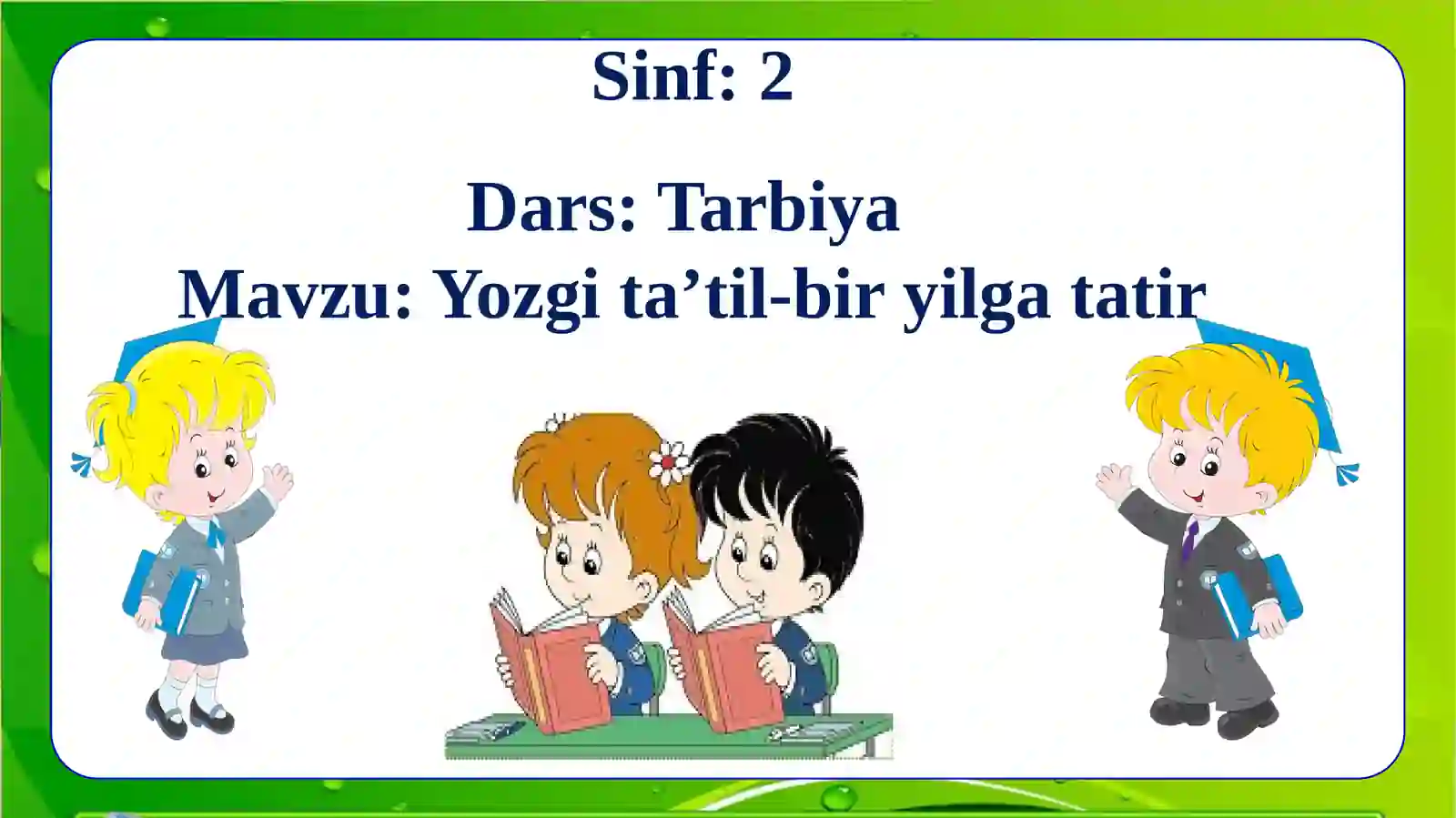 Sinf: 2

Dars: Tarbiya

Mavzu: Yozgi ta’til-bir yilga tatir